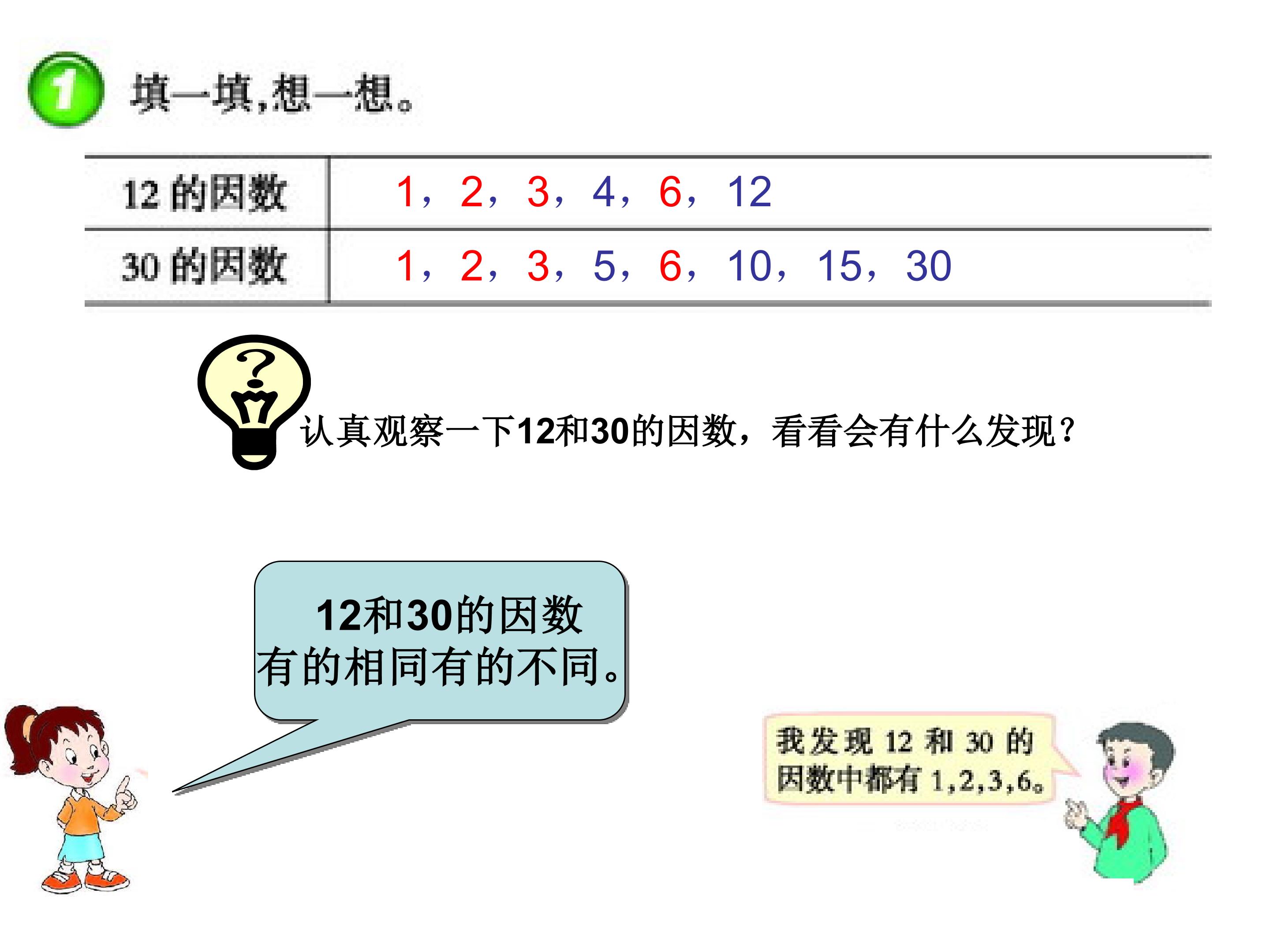 1 填一填，想一想。

| 12 的因数 | 1，2，3，4，6，12 |
|---|---|
| 30 的因数 | 1，2，3，5，6，10，15，30 |

认真观察一下12和30的因数，看看会有什么发现？

12和30的因数有的相同有的不同。

我发现 12 和 30 的因数中都有 1，2，3，6。